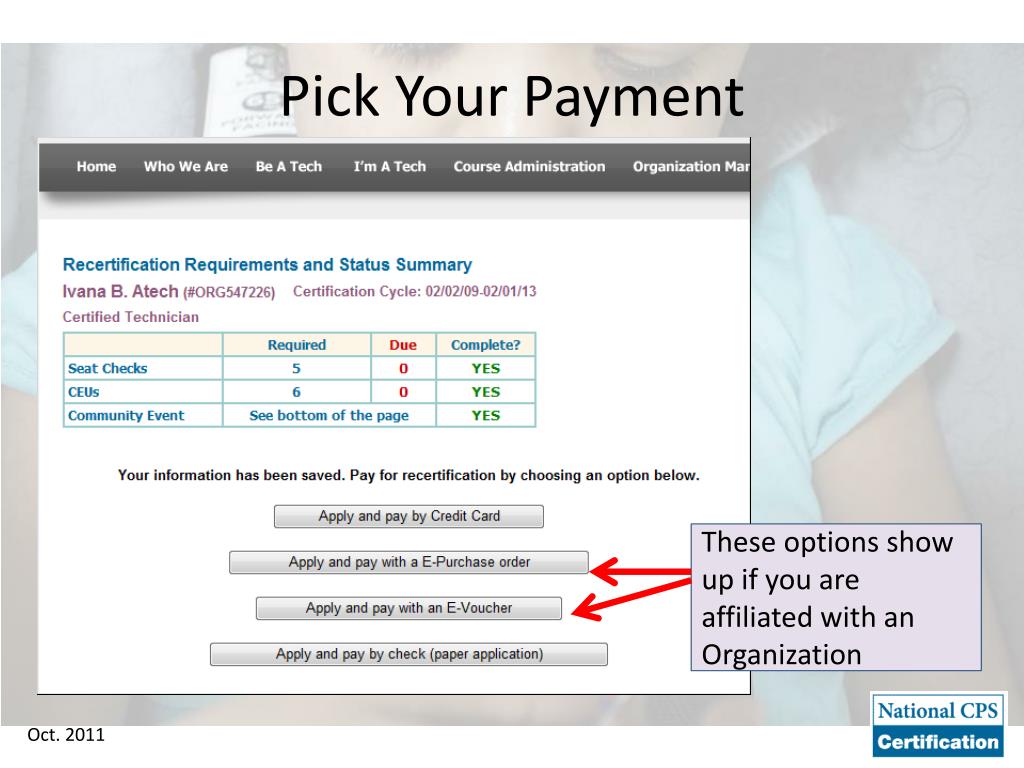 Pick Your Payment

Home Who We Are Be A Tech I'm A Tech Course Administration Organization Mar

Recertification Requirements and Status Summary

Ivana B. Atech (#ORG547226) Certification Cycle: 02/02/09-02/01/13

Certified Technician

| | Required | Due | Complete? |
|---|---|---|---|
| Seat Checks | 5 | 0 | YES |
| CEUs | 6 | 0 | YES |
| Community Event | See bottom of the page | | YES |

Your information has been saved. Pay for recertification by choosing an option below.

Apply and pay by Credit Card

Apply and pay with a E-Purchase order

Apply and pay with an E-Voucher

Apply and pay by check (paper application)

These options show up if you are affiliated with an Organization

Oct. 2011

National CPS Certification